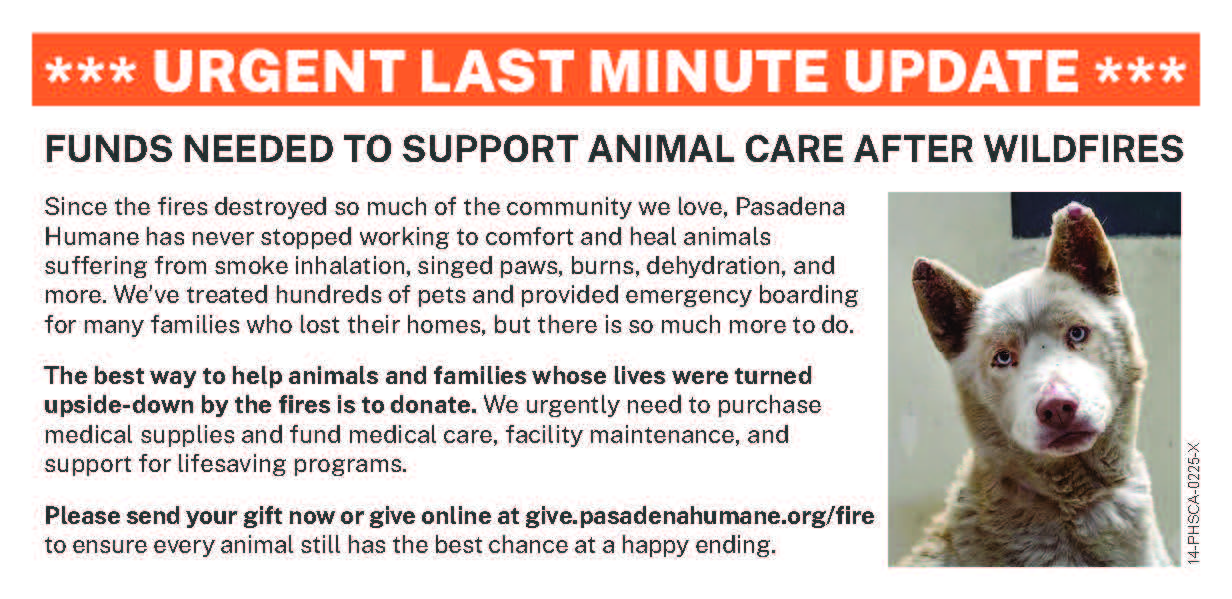 *** URGENT LAST MINUTE UPDATE ***

FUNDS NEEDED TO SUPPORT ANIMAL CARE AFTER WILDFIRES

Since the fires destroyed so much of the community we love, Pasadena Humane has never stopped working to comfort and heal animals suffering from smoke inhalation, singed paws, burns, dehydration, and more. We've treated hundreds of pets and provided emergency boarding for many families who lost their homes, but there is so much more to do.

The best way to help animals and families whose lives were turned upside-down by the fires is to donate. We urgently need to purchase medical supplies and fund medical care, facility maintenance, and support for lifesaving programs.

Please send your gift now or give online at give.pasadenahumane.org/fire to ensure every animal still has the best chance at a happy ending.

14-PHSCA-0225-X